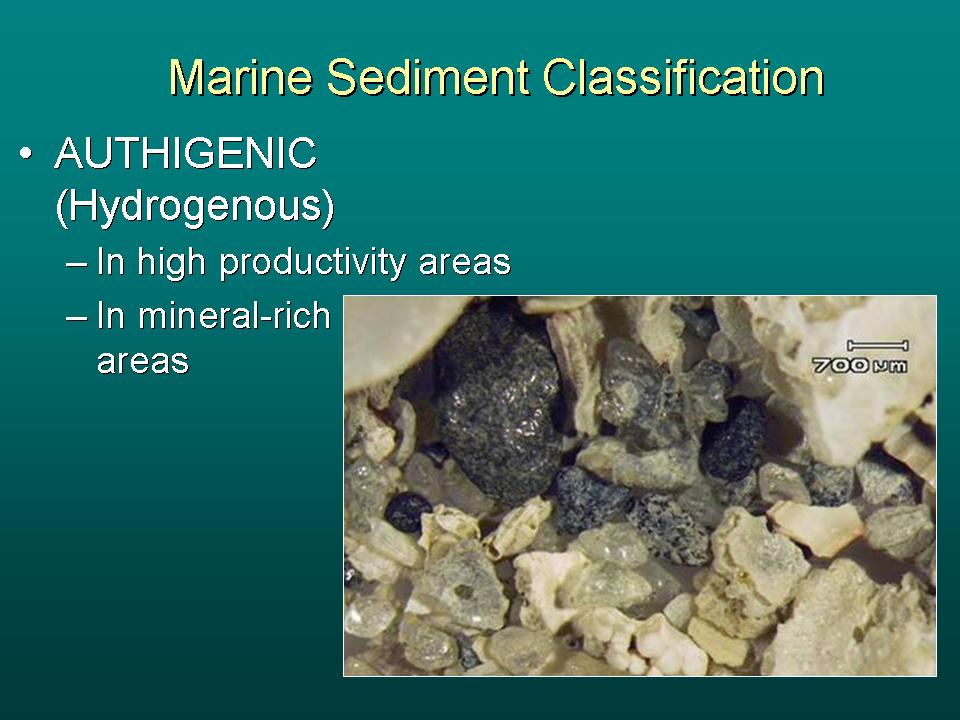 Marine Sediment Classification

• AUTHIGENIC (Hydrogenous)

– In high productivity areas

– In mineral-rich areas

700 μm